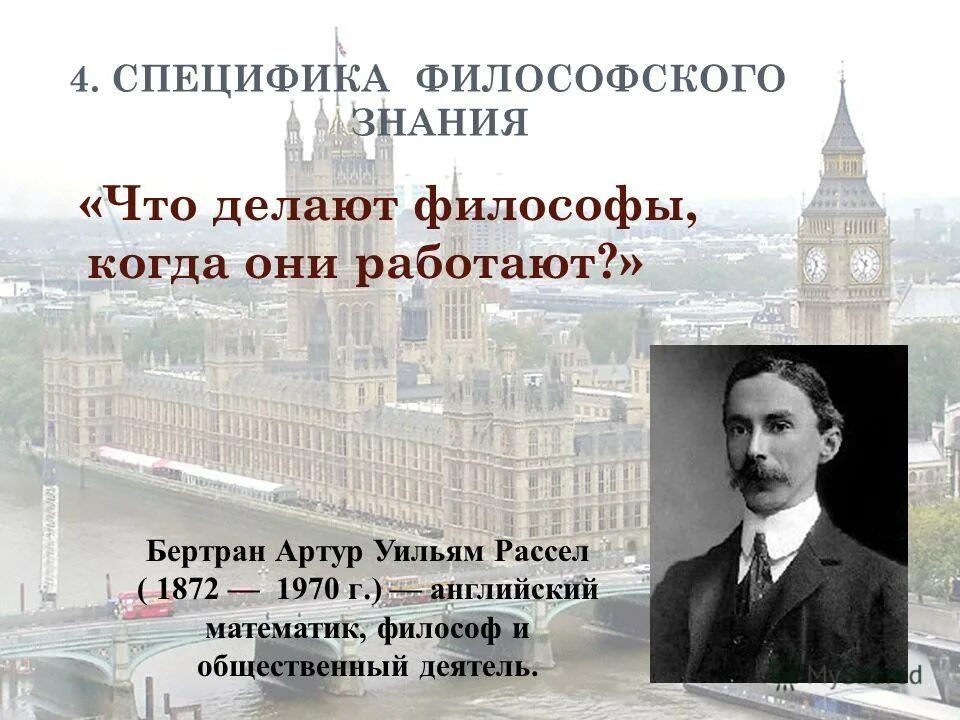 4. СПЕЦИФИКА ФИЛОСОФСКОГО ЗНАНИЯ

«Что делают философы, когда они работают?»

Бертран Артур Уильям Рассел ( 1872 — 1970 г.) — английский математик, философ и общественный деятель.

MyShared